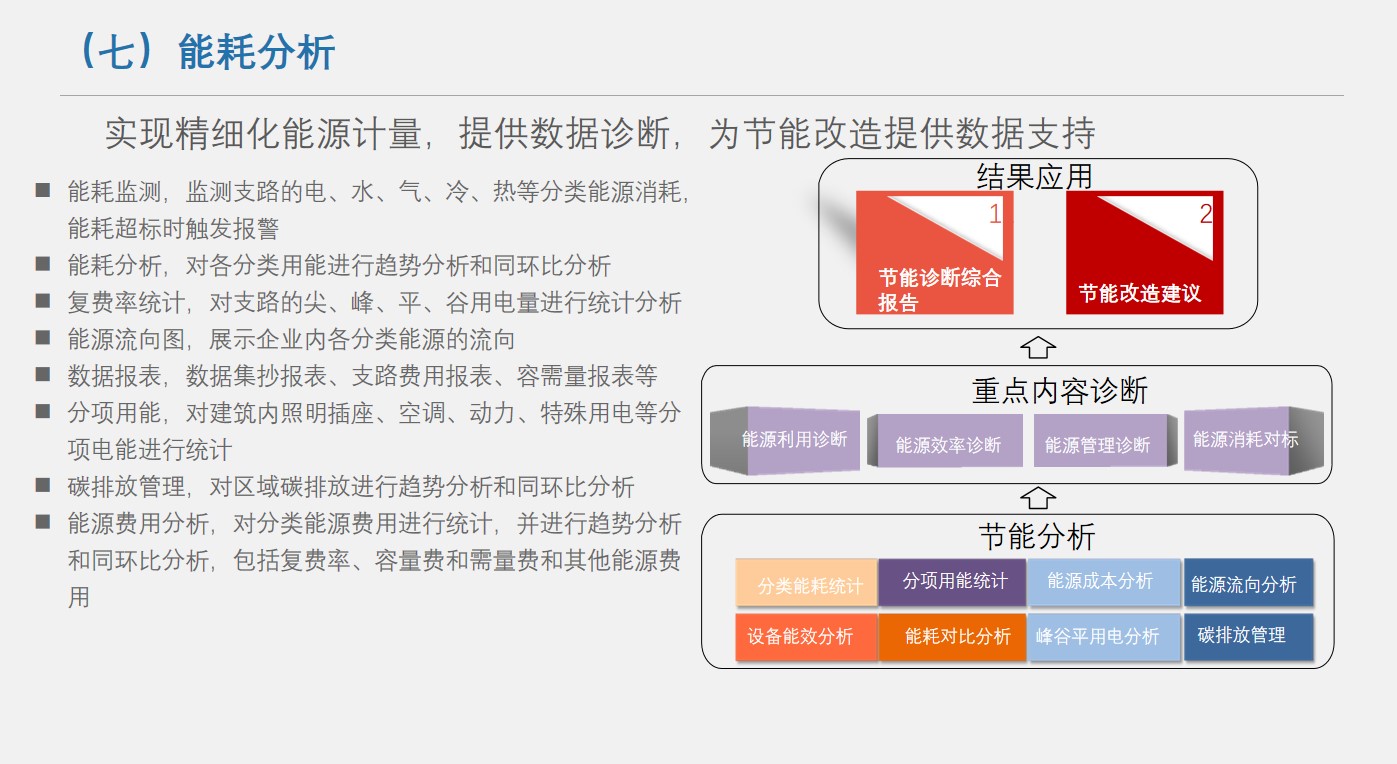 （七）能耗分析

实现精细化能源计量，提供数据诊断，为节能改造提供数据支持

■ 能耗监测，监测支路的电、水、气、冷、热等分类能源消耗，能耗超标时触发报警
■ 能耗分析，对各分类用能进行趋势分析和同环比分析
■ 复费率统计，对支路的尖、峰、平、谷用电量进行统计分析
■ 能源流向图，展示企业内各分类能源的流向
■ 数据报表，数据集抄报表、支路费用报表、容需量报表等
■ 分项用能，对建筑内照明插座、空调、动力、特殊用电等分项电能进行统计
■ 碳排放管理，对区域碳排放进行趋势分析和同环比分析
■ 能源费用分析，对分类能源费用进行统计，并进行趋势分析和同环比分析，包括复费率、容量费和需量费和其他能源费用

结果应用

1
节能诊断综合报告

2
节能改造建议

重点内容诊断

能源利用诊断
能源效率诊断
能源管理诊断
能源消耗对标

节能分析

分类能耗统计
分项用能统计
能源成本分析
能源流向分析
设备能效分析
能耗对比分析
峰谷平用电分析
碳排放管理